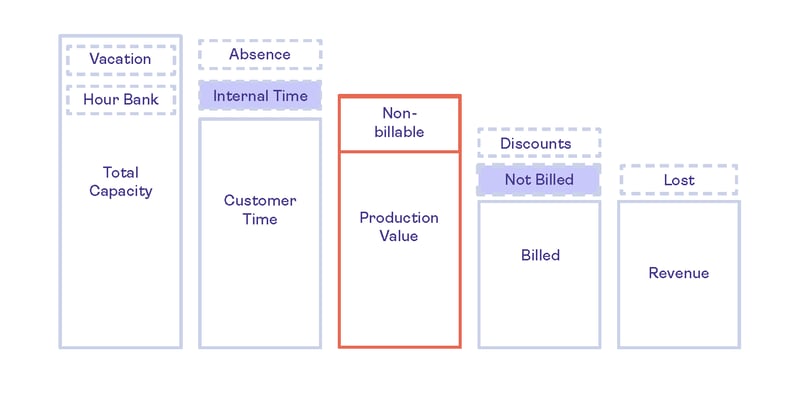 Vacation

Hour Bank

Total Capacity

Absence

Internal Time

Customer Time

Non-billable

Production Value

Discounts

Not Billed

Billed

Lost

Revenue